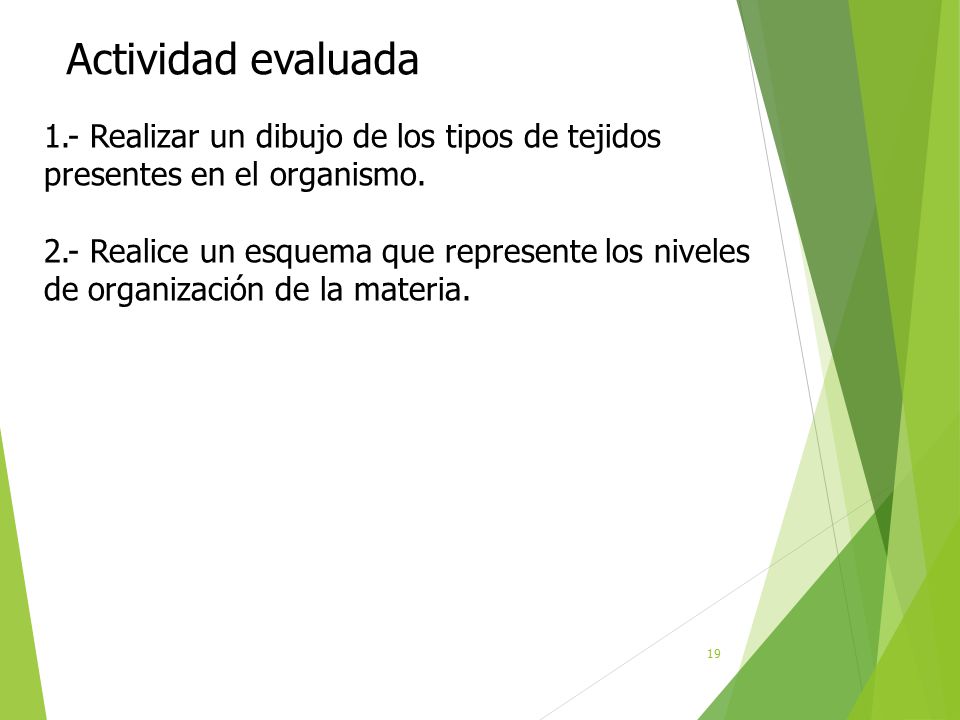 Actividad evaluada

1.- Realizar un dibujo de los tipos de tejidos presentes en el organismo.

2.- Realice un esquema que represente los niveles de organización de la materia.

19